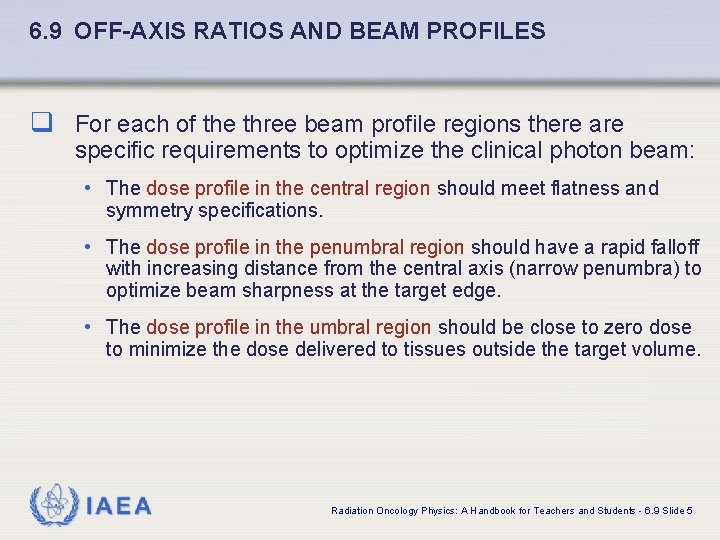 6.9 OFF-AXIS RATIOS AND BEAM PROFILES

❑ For each of the three beam profile regions there are specific requirements to optimize the clinical photon beam:

• The dose profile in the central region should meet flatness and symmetry specifications.

• The dose profile in the penumbral region should have a rapid falloff with increasing distance from the central axis (narrow penumbra) to optimize beam sharpness at the target edge.

• The dose profile in the umbral region should be close to zero dose to minimize the dose delivered to tissues outside the target volume.

IAEA

Radiation Oncology Physics: A Handbook for Teachers and Students - 6.9 Slide 5